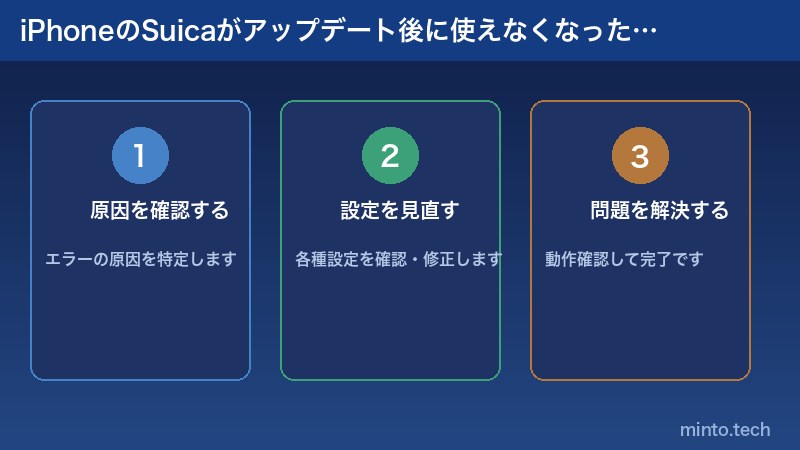 iPhoneのSuicaがアップデート後に使えなくなった…

1
原因を確認する
エラーの原因を特定します

2
設定を見直す
各種設定を確認・修正します

3
問題を解決する
動作確認して完了です

minto.tech